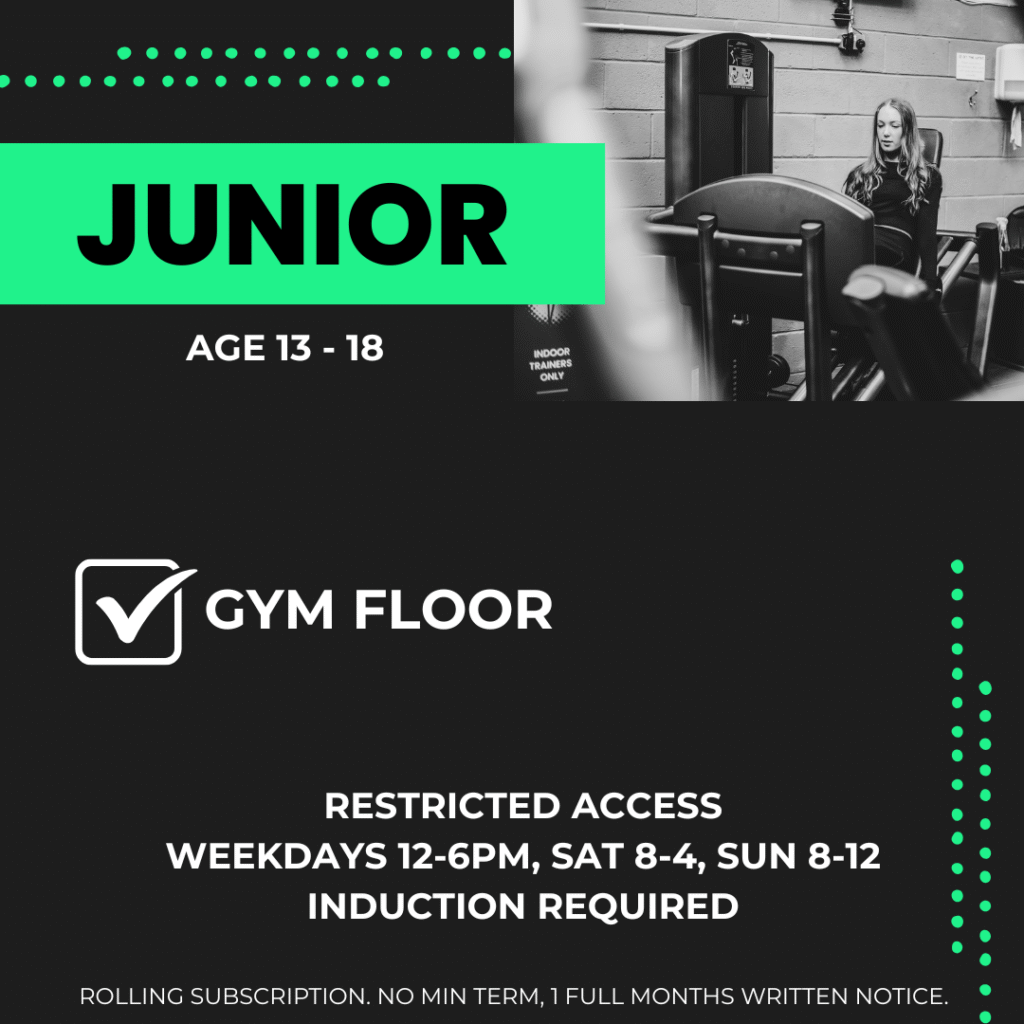 JUNIOR

AGE 13 - 18

INDOOR TRAINERS ONLY

GYM FLOOR

RESTRICTED ACCESS
WEEKDAYS 12-6PM, SAT 8-4, SUN 8-12
INDUCTION REQUIRED

ROLLING SUBSCRIPTION. NO MIN TERM, 1 FULL MONTHS WRITTEN NOTICE.